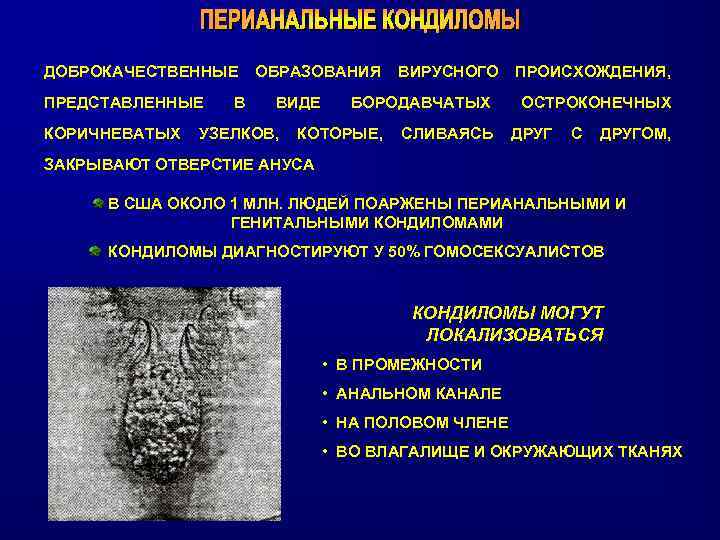 ПЕРИАНАЛЬНЫЕ КОНДИЛОМЫ

ДОБРОКАЧЕСТВЕННЫЕ ОБРАЗОВАНИЯ ВИРУСНОГО ПРОИСХОЖДЕНИЯ, ПРЕДСТАВЛЕННЫЕ В ВИДЕ БОРОДАВЧАТЫХ ОСТРОКОНЕЧНЫХ КОРИЧНЕВАТЫХ УЗЕЛКОВ, КОТОРЫЕ, СЛИВАЯСЬ ДРУГ С ДРУГОМ, ЗАКРЫВАЮТ ОТВЕРСТИЕ АНУСА

В США ОКОЛО 1 МЛН. ЛЮДЕЙ ПОАРЖЕНЫ ПЕРИАНАЛЬНЫМИ И ГЕНИТАЛЬНЫМИ КОНДИЛОМАМИ

КОНДИЛОМЫ ДИАГНОСТИРУЮТ У 50% ГОМОСЕКСУАЛИСТОВ

КОНДИЛОМЫ МОГУТ ЛОКАЛИЗОВАТЬСЯ

• В ПРОМЕЖНОСТИ
• АНАЛЬНОМ КАНАЛЕ
• НА ПОЛОВОМ ЧЛЕНЕ
• ВО ВЛАГАЛИЩЕ И ОКРУЖАЮЩИХ ТКАНЯХ